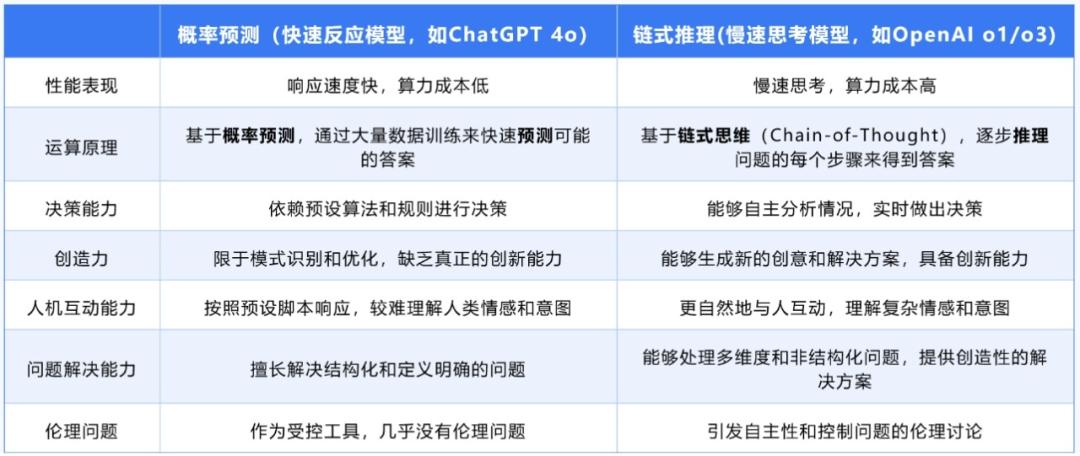 | | 概率预测（快速反应模型，如ChatGPT 4o） | 链式推理(慢速思考模型，如OpenAI o1/o3) |
|---|---|---|
| 性能表现 | 响应速度快，算力成本低 | 慢速思考，算力成本高 |
| 运算原理 | 基于概率预测，通过大量数据训练来快速预测可能的答案 | 基于链式思维（Chain-of-Thought），逐步推理问题的每个步骤来得到答案 |
| 决策能力 | 依赖预设算法和规则进行决策 | 能够自主分析情况，实时做出决策 |
| 创造力 | 限于模式识别和优化，缺乏真正的创新能力 | 能够生成新的创意和解决方案，具备创新能力 |
| 人机互动能力 | 按照预设脚本响应，较难理解人类情感和意图 | 更自然地与人互动，理解复杂情感和意图 |
| 问题解决能力 | 擅长解决结构化和定义明确的问题 | 能够处理多维度和非结构化问题，提供创造性的解决方案 |
| 伦理问题 | 作为受控工具，几乎没有伦理问题 | 引发自主性和控制问题的伦理讨论 |